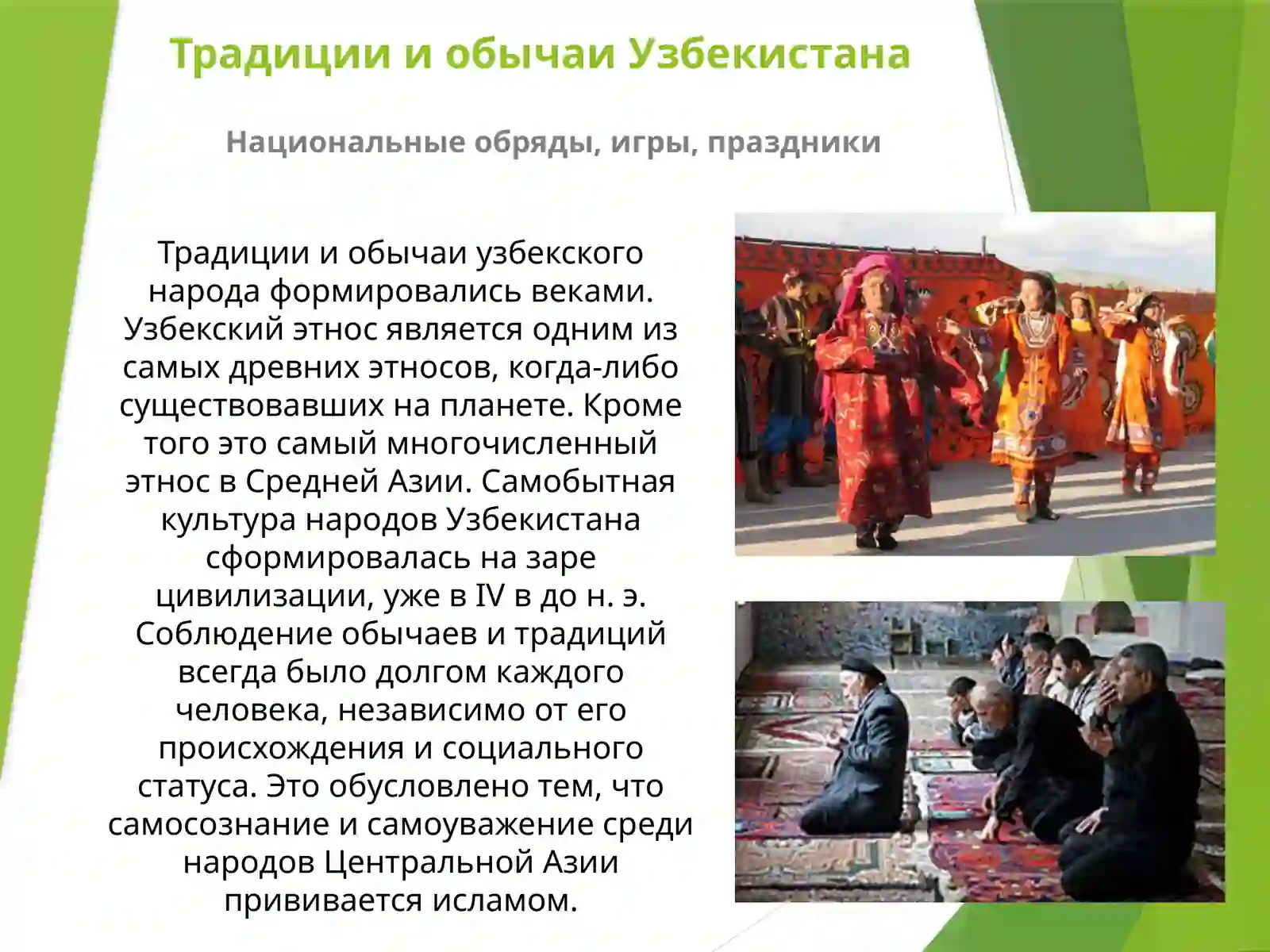 Традиции и обычаи Узбекистана

Национальные обряды, игры, праздники

Традиции и обычаи узбекского народа формировались веками. Узбекский этнос является одним из самых древних этносов, когда-либо существовавших на планете. Кроме того это самый многочисленный этнос в Средней Азии. Самобытная культура народов Узбекистана сформировалась на заре цивилизации, уже в IV в до н. э. Соблюдение обычаев и традиций всегда было долгом каждого человека, независимо от его происхождения и социального статуса. Это обусловлено тем, что самосознание и самоуважение среди народов Центральной Азии прививается исламом.